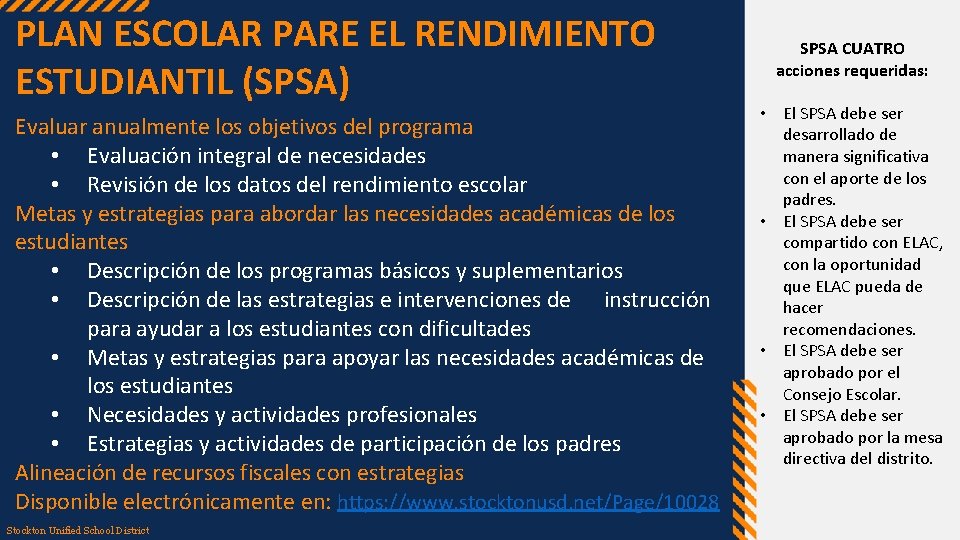 PLAN ESCOLAR PARE EL RENDIMIENTO ESTUDIANTIL (SPSA)

Evaluar anualmente los objetivos del programa
• Evaluación integral de necesidades
• Revisión de los datos del rendimiento escolar
Metas y estrategias para abordar las necesidades académicas de los estudiantes
• Descripción de los programas básicos y suplementarios
• Descripción de las estrategias e intervenciones de instrucción para ayudar a los estudiantes con dificultades
• Metas y estrategias para apoyar las necesidades académicas de los estudiantes
• Necesidades y actividades profesionales
• Estrategias y actividades de participación de los padres
Alineación de recursos fiscales con estrategias
Disponible electrónicamente en: https://www.stocktonusd.net/Page/10028

Stockton Unified School District

SPSA CUATRO acciones requeridas:

• El SPSA debe ser desarrollado de manera significativa con el aporte de los padres.
• El SPSA debe ser compartido con ELAC, con la oportunidad que ELAC pueda de hacer recomendaciones.
• El SPSA debe ser aprobado por el Consejo Escolar.
• El SPSA debe ser aprobado por la mesa directiva del distrito.